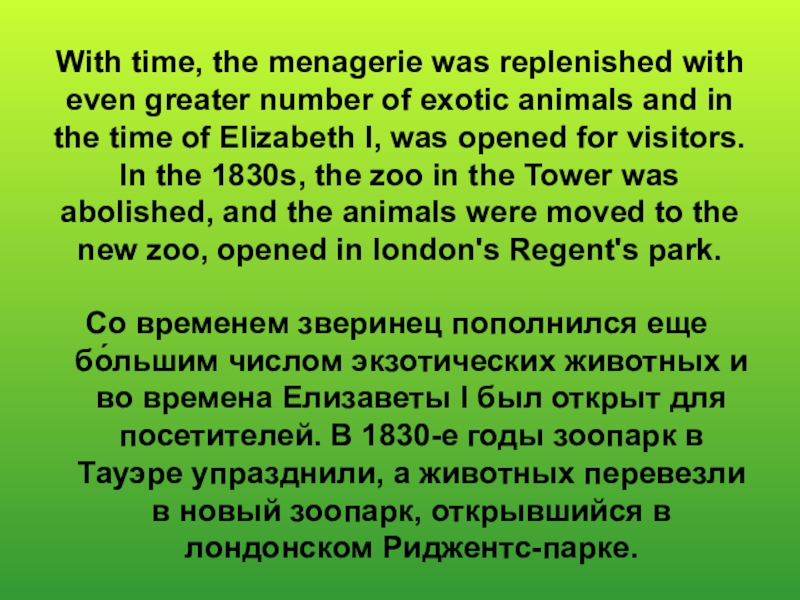 With time, the menagerie was replenished with even greater number of exotic animals and in the time of Elizabeth I, was opened for visitors. In the 1830s, the zoo in the Tower was abolished, and the animals were moved to the new zoo, opened in london's Regent's park.

Со временем зверинец пополнился еще бо́льшим числом экзотических животных и во времена Елизаветы I был открыт для посетителей. В 1830-е годы зоопарк в Тауэре упразднили, а животных перевезли в новый зоопарк, открывшийся в лондонском Риджентс-парке.